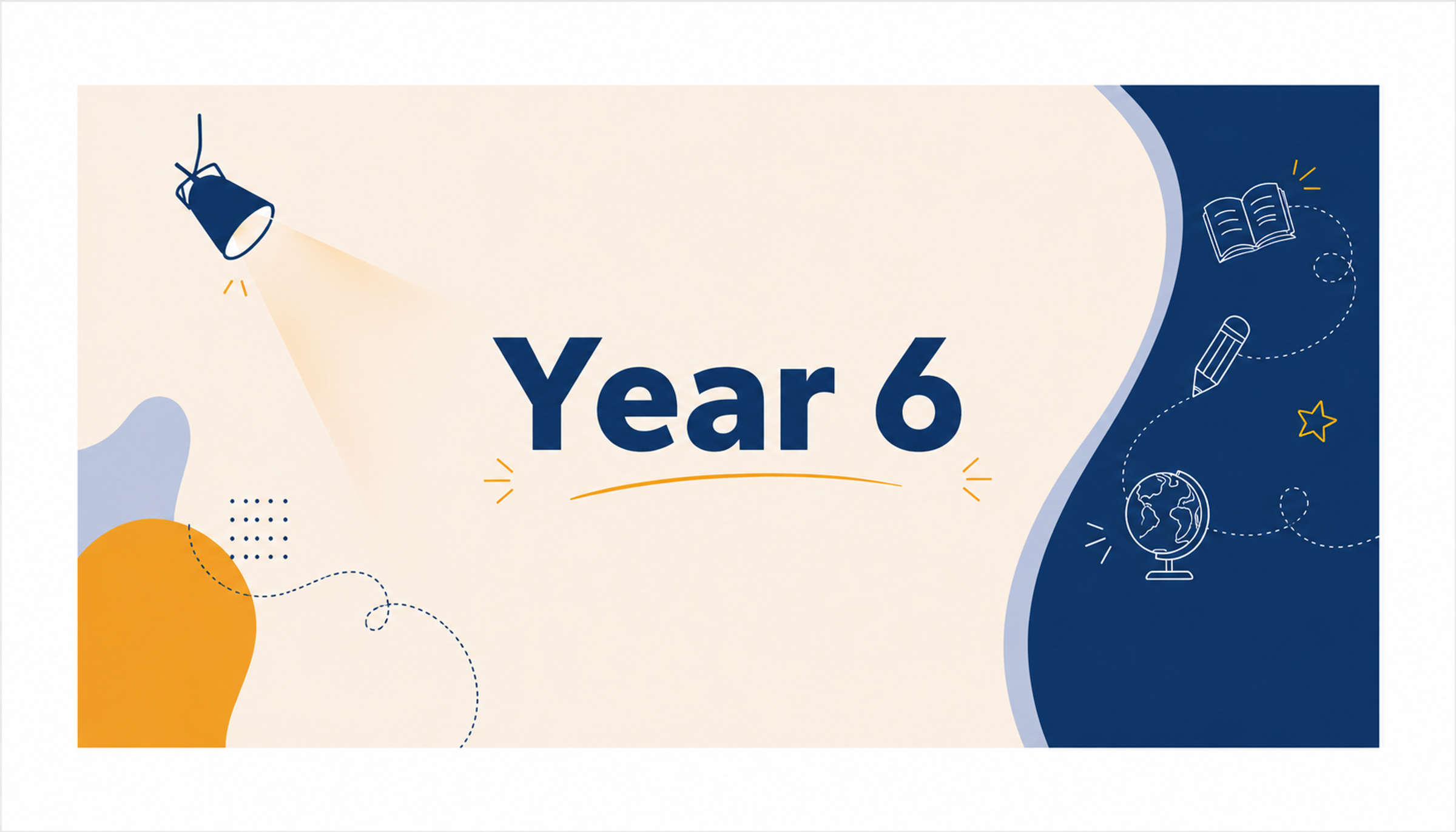 Year 6